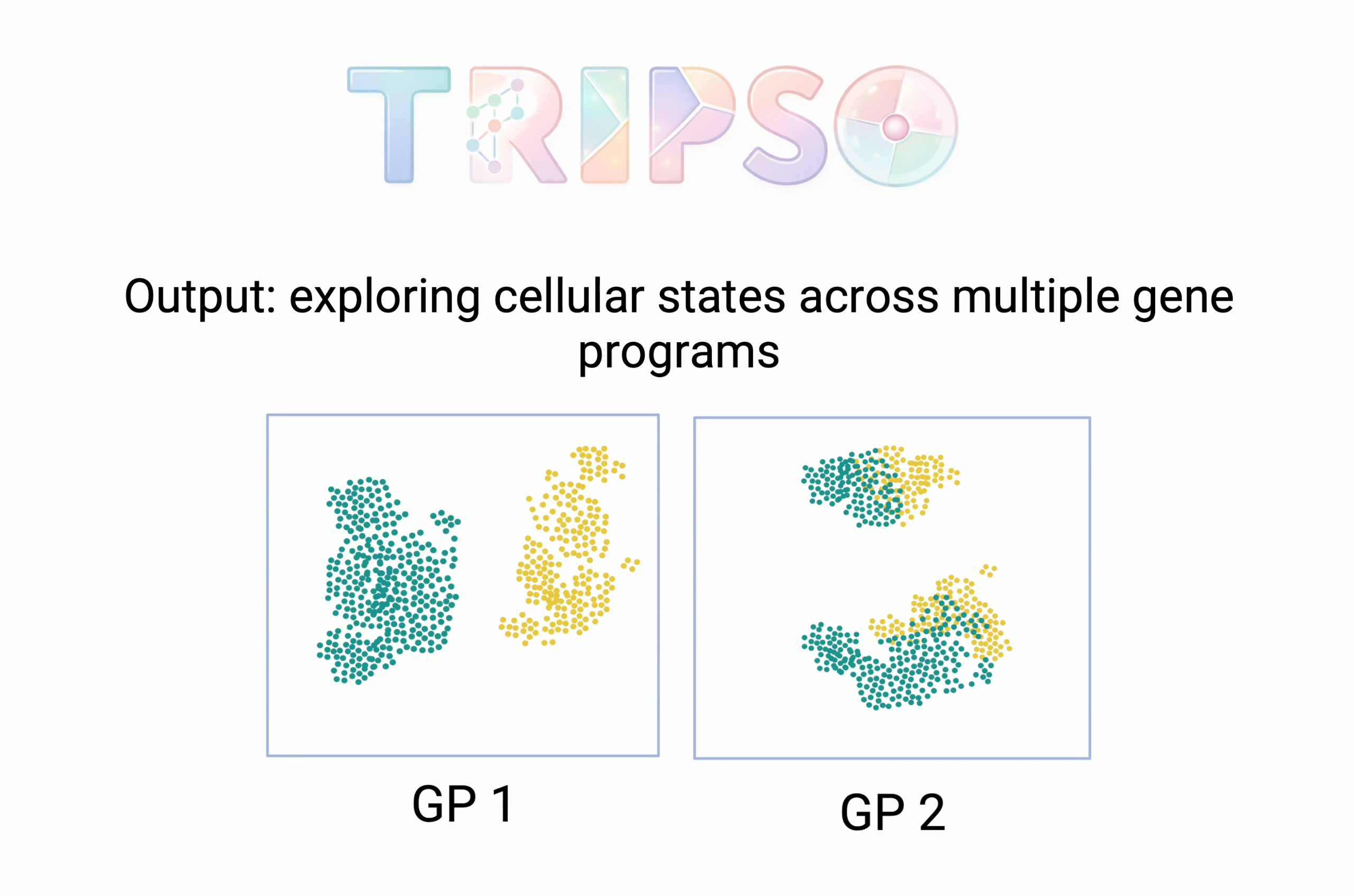 TRIPSO

Output: exploring cellular states across multiple gene programs

GP 1

GP 2